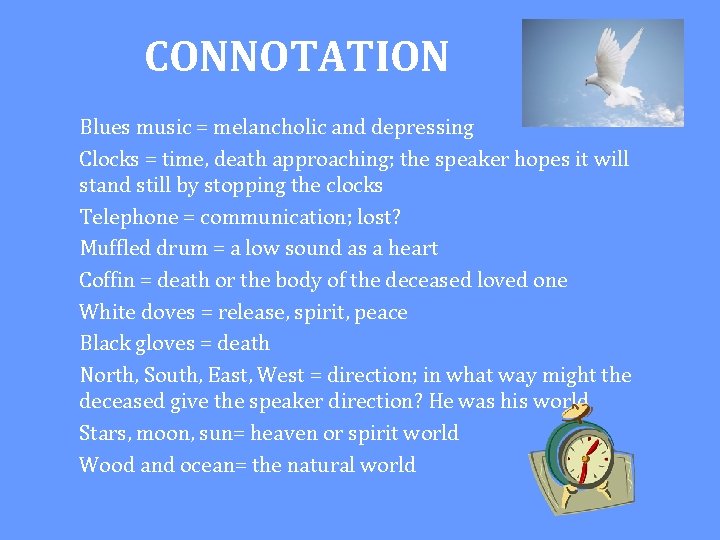 CONNOTATION

Blues music = melancholic and depressing

Clocks = time, death approaching; the speaker hopes it will stand still by stopping the clocks

Telephone = communication; lost?

Muffled drum = a low sound as a heart

Coffin = death or the body of the deceased loved one

White doves = release, spirit, peace

Black gloves = death

North, South, East, West = direction; in what way might the deceased give the speaker direction? He was his world

Stars, moon, sun= heaven or spirit world

Wood and ocean= the natural world